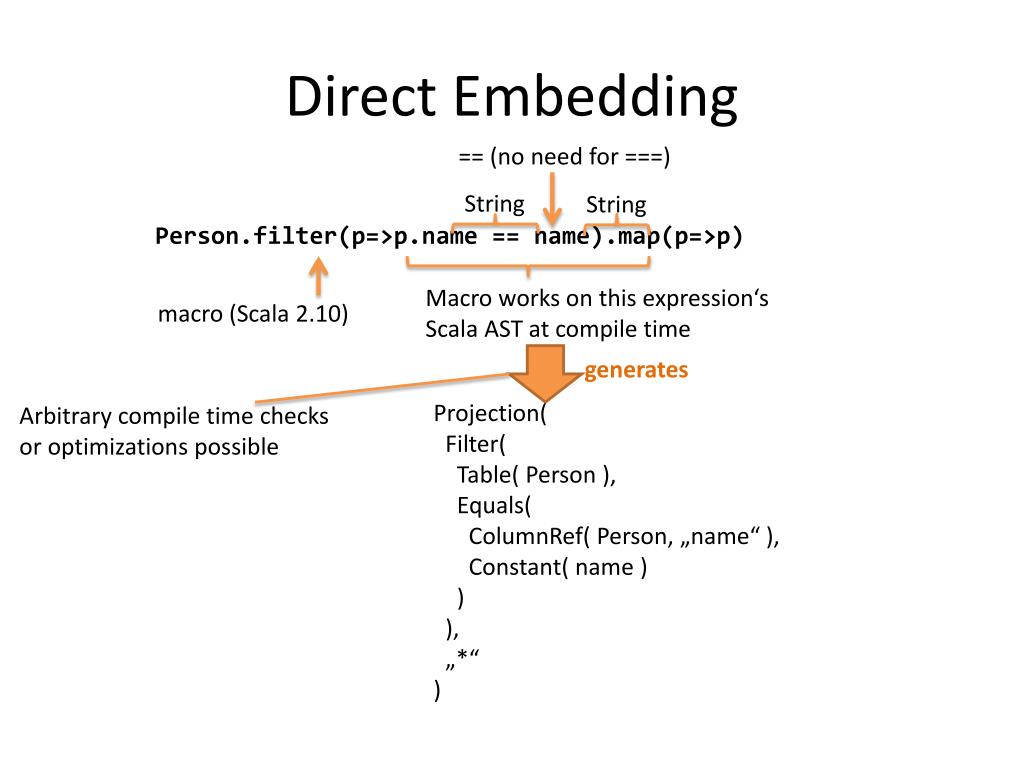 Direct Embedding

== (no need for ===)

String String

Person.filter(p=>p.name == name).map(p=>p)

macro (Scala 2.10)

Macro works on this expression‘s Scala AST at compile time

generates

Arbitrary compile time checks or optimizations possible

Projection(
Filter(
Table( Person ),
Equals(
ColumnRef( Person, „name“ ),
Constant( name )
)
),
„*“
)